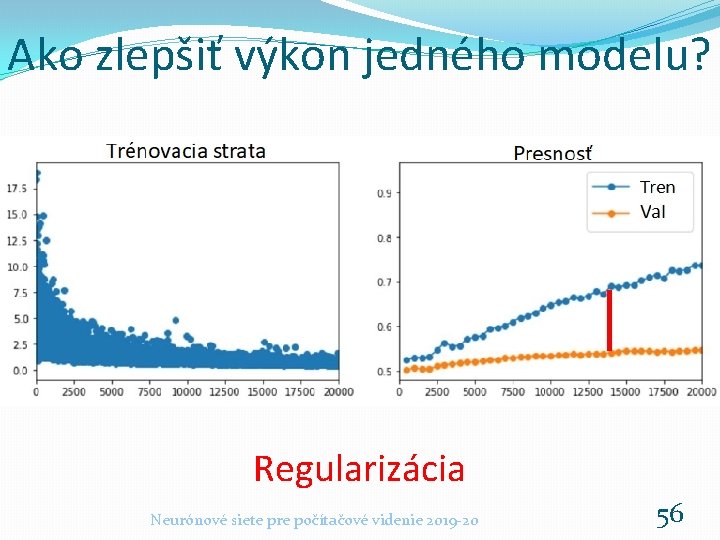 Ako zlepšiť výkon jedného modelu?

Trénovacia strata

17.5
15.0
12.5
10.0
7.5
5.0
2.5
0.0

0 2500 5000 7500 10000 12500 15000 17500 20000

Presnosť

Tren
Val

0.9
0.8
0.7
0.6
0.5

0 2500 5000 7500 10000 12500 15000 17500 20000

Regularizácia

Neurónové siete pre počítačové videnie 2019-20

56